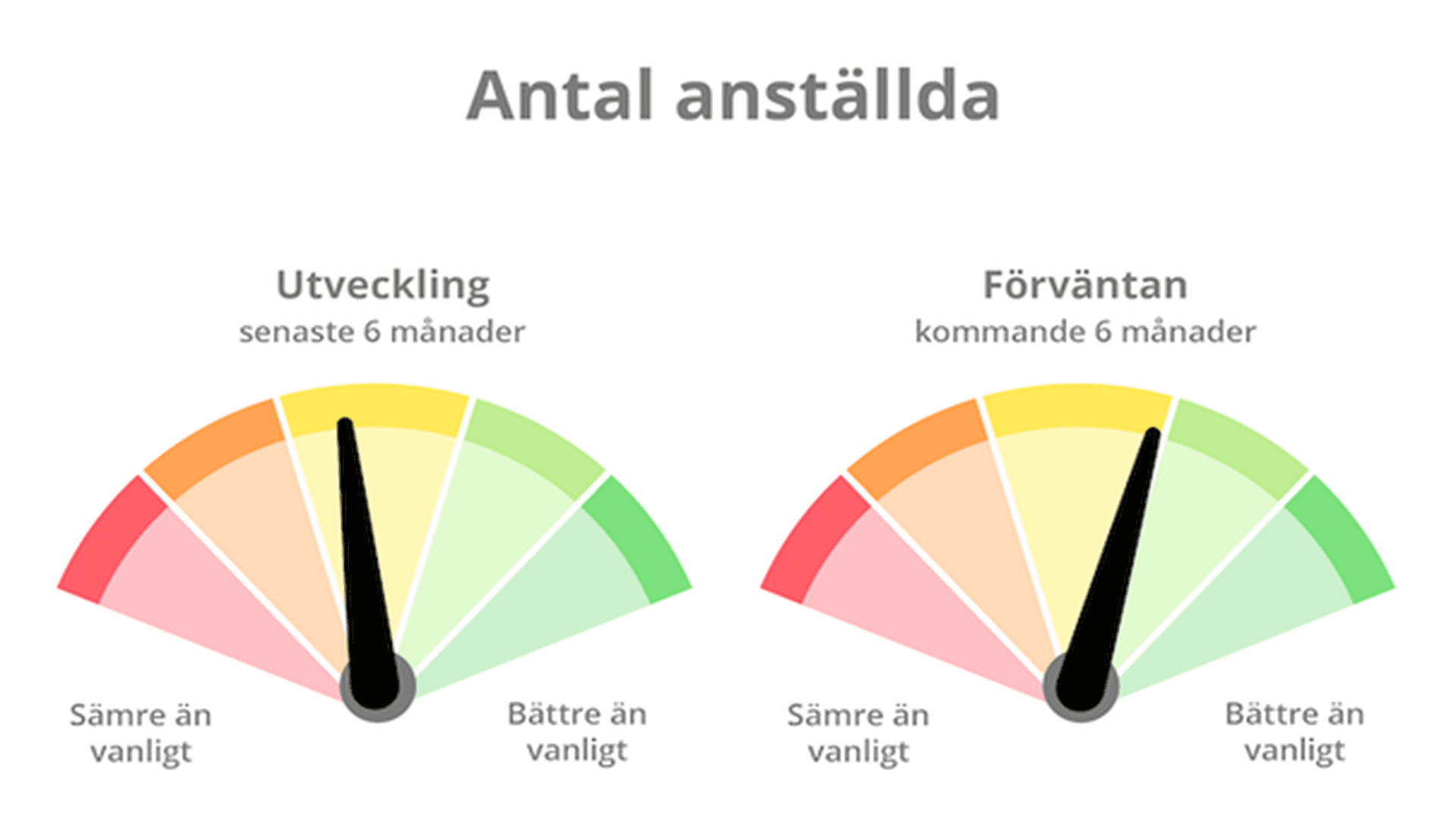 Antal anställda

Utveckling
senaste 6 månader

Sämre än vanligt

Bättre än vanligt

Förväntan
kommande 6 månader

Sämre än vanligt

Bättre än vanligt